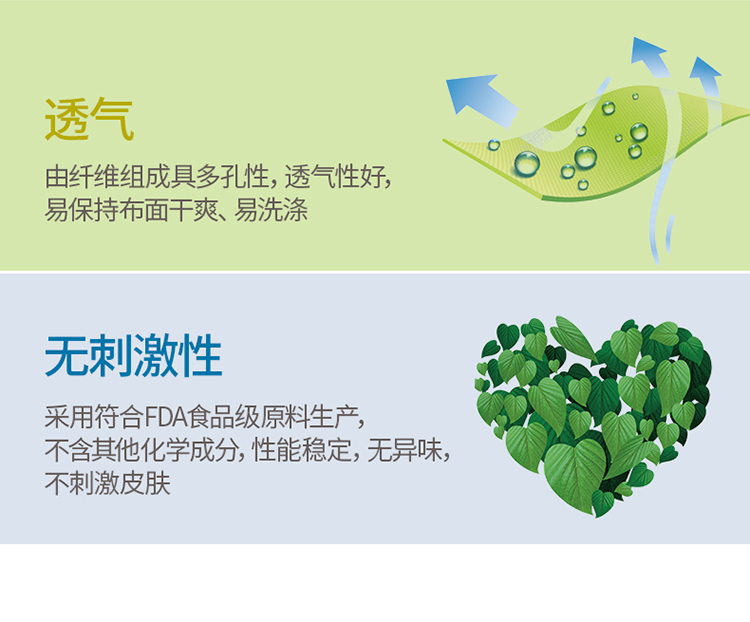 透气

由纤维组成具多孔性，透气性好，易保持布面干爽、易洗涤

无刺激性

采用符合FDA食品级原料生产，不含其他化学成分，性能稳定，无异味，不刺激皮肤